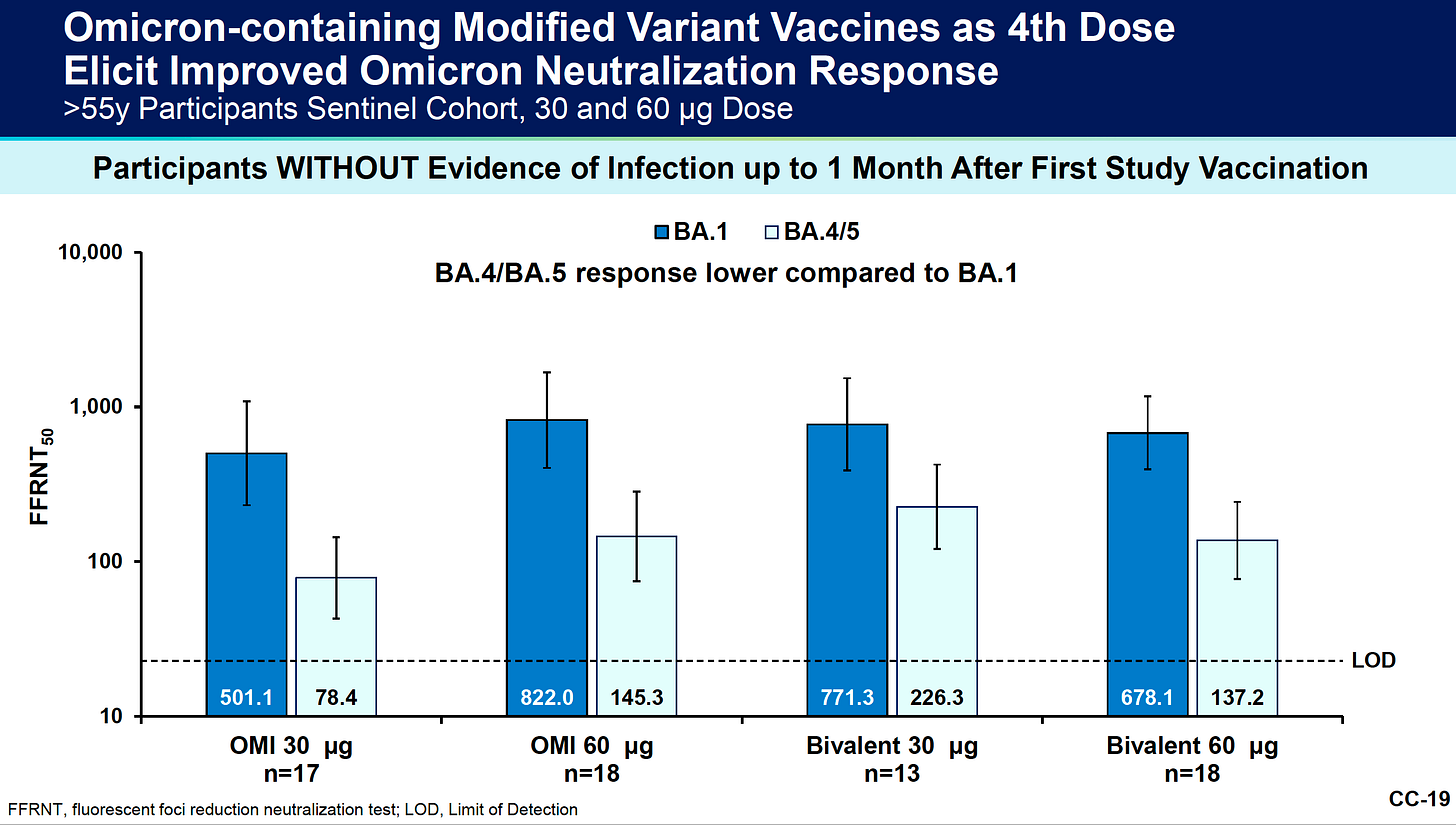 Omicron-containing Modified Variant Vaccines as 4th Dose Elicit Improved Omicron Neutralization Response
>55y Participants Sentinel Cohort, 30 and 60 µg Dose

Participants WITHOUT Evidence of Infection up to 1 Month After First Study Vaccination

BA.1 BA.4/5

BA.4/BA.5 response lower compared to BA.1

10,000
1,000
100
10

$FFRNT_{50}$

LOD

501.1 78.4
822.0 145.3
771.3 226.3
678.1 137.2

OMI 30 µg
n=17

OMI 60 µg
n=18

Bivalent 30 µg
n=13

Bivalent 60 µg
n=18

FFRNT, fluorescent foci reduction neutralization test; LOD, Limit of Detection

CC-19